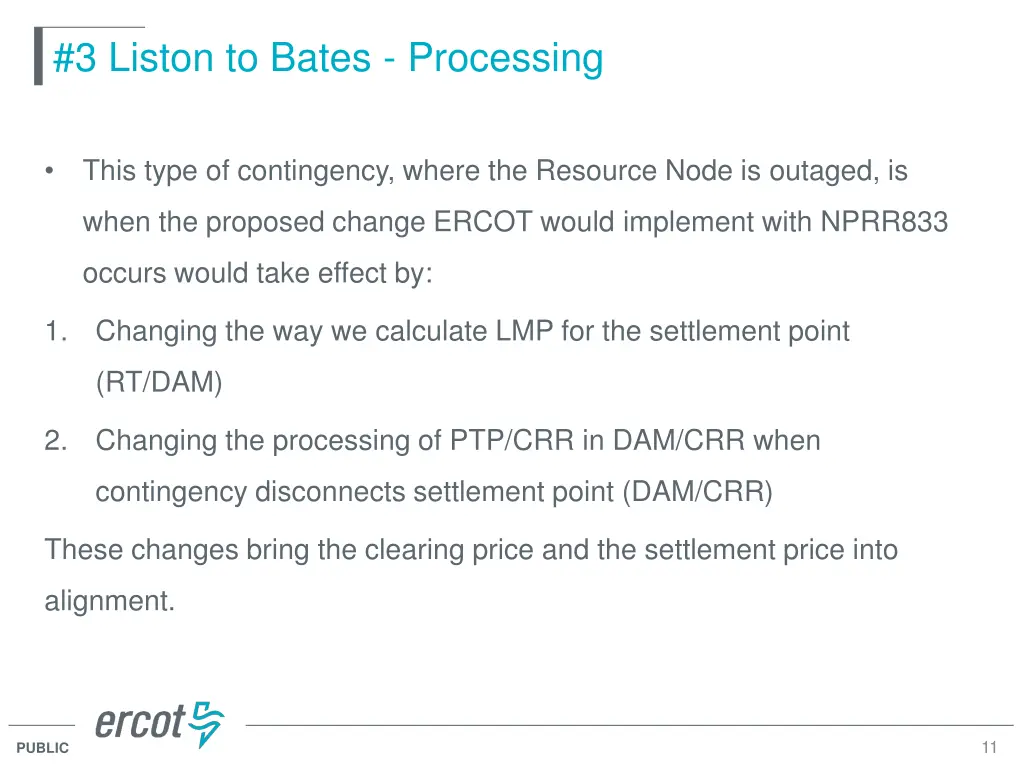 #3 Liston to Bates - Processing

• This type of contingency, where the Resource Node is outaged, is when the proposed change ERCOT would implement with NPRR833 occurs would take effect by:

1. Changing the way we calculate LMP for the settlement point (RT/DAM)

2. Changing the processing of PTP/CRR in DAM/CRR when contingency disconnects settlement point (DAM/CRR)

These changes bring the clearing price and the settlement price into alignment.

ercot

PUBLIC

11